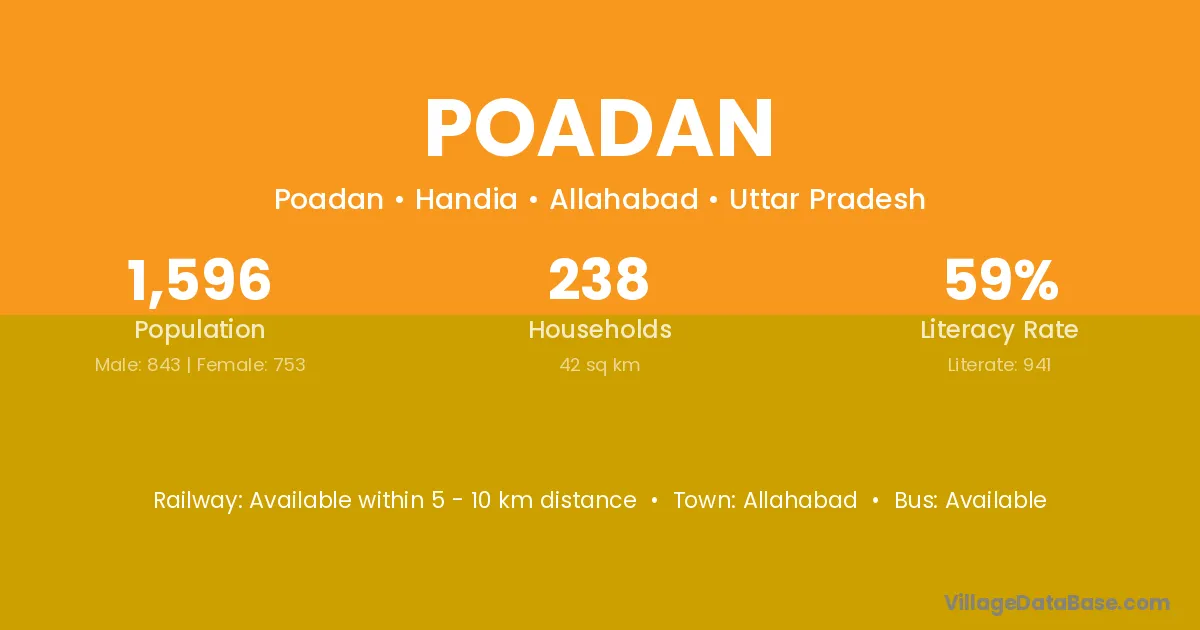 POADAN

Poadan • Handia • Allahabad • Uttar Pradesh

1,596
Population
Male: 843 | Female: 753

238
Households
42 sq km

59%
Literacy Rate
Literate: 941

Railway: Available within 5 - 10 km distance • Town: Allahabad • Bus: Available

VillageDataBase.com